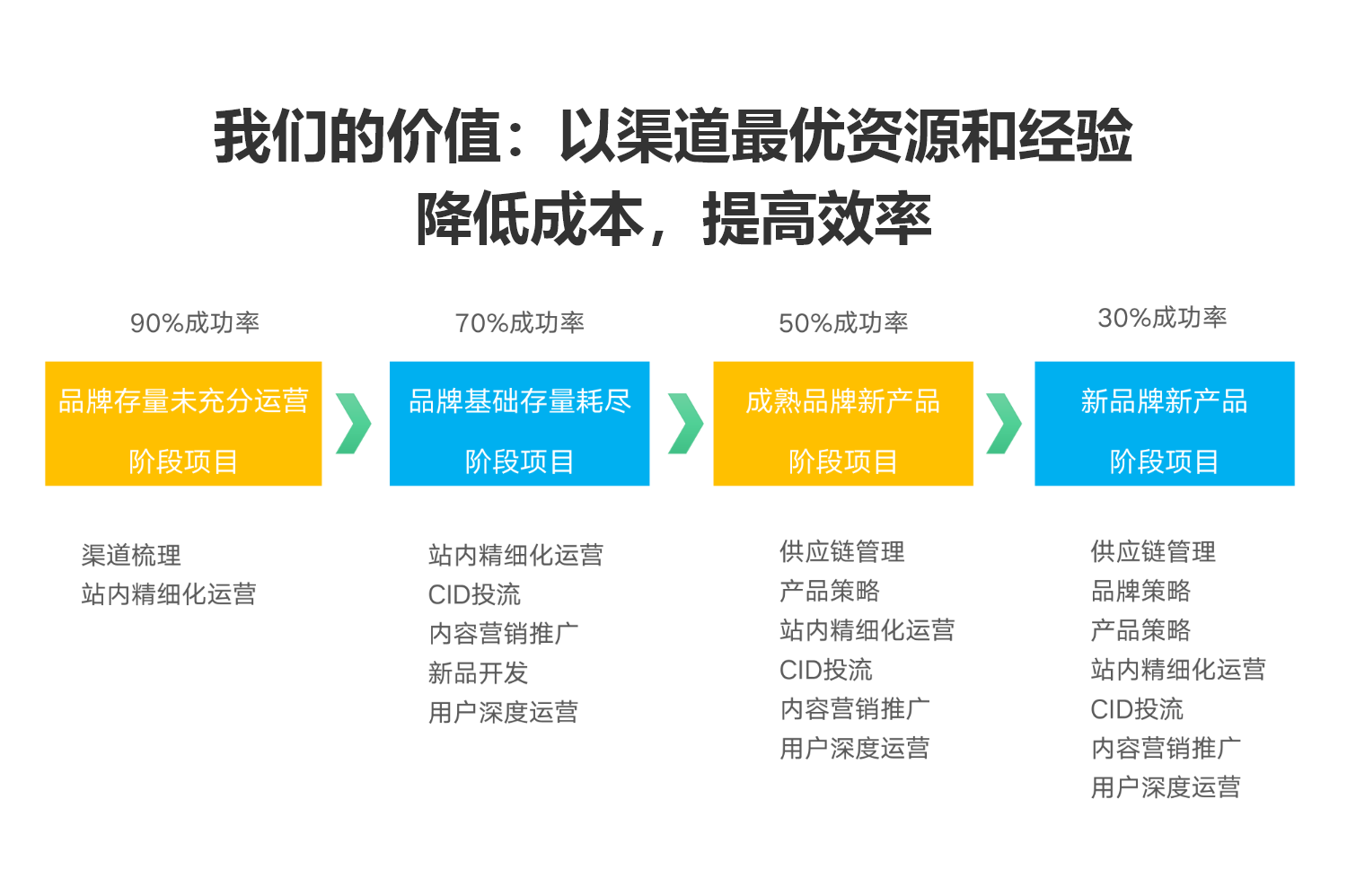 我们的价值：以渠道最优资源和经验
降低成本，提高效率

90%成功率

品牌存量未充分运营
阶段项目

渠道梳理
站内精细化运营

70%成功率

品牌基础存量耗尽
阶段项目

站内精细化运营
CID投流
内容营销推广
新品开发
用户深度运营

50%成功率

成熟品牌新产品
阶段项目

供应链管理
产品策略
站内精细化运营
CID投流
内容营销推广
用户深度运营

30%成功率

新品牌新产品
阶段项目

供应链管理
品牌策略
产品策略
站内精细化运营
CID投流
内容营销推广
用户深度运营